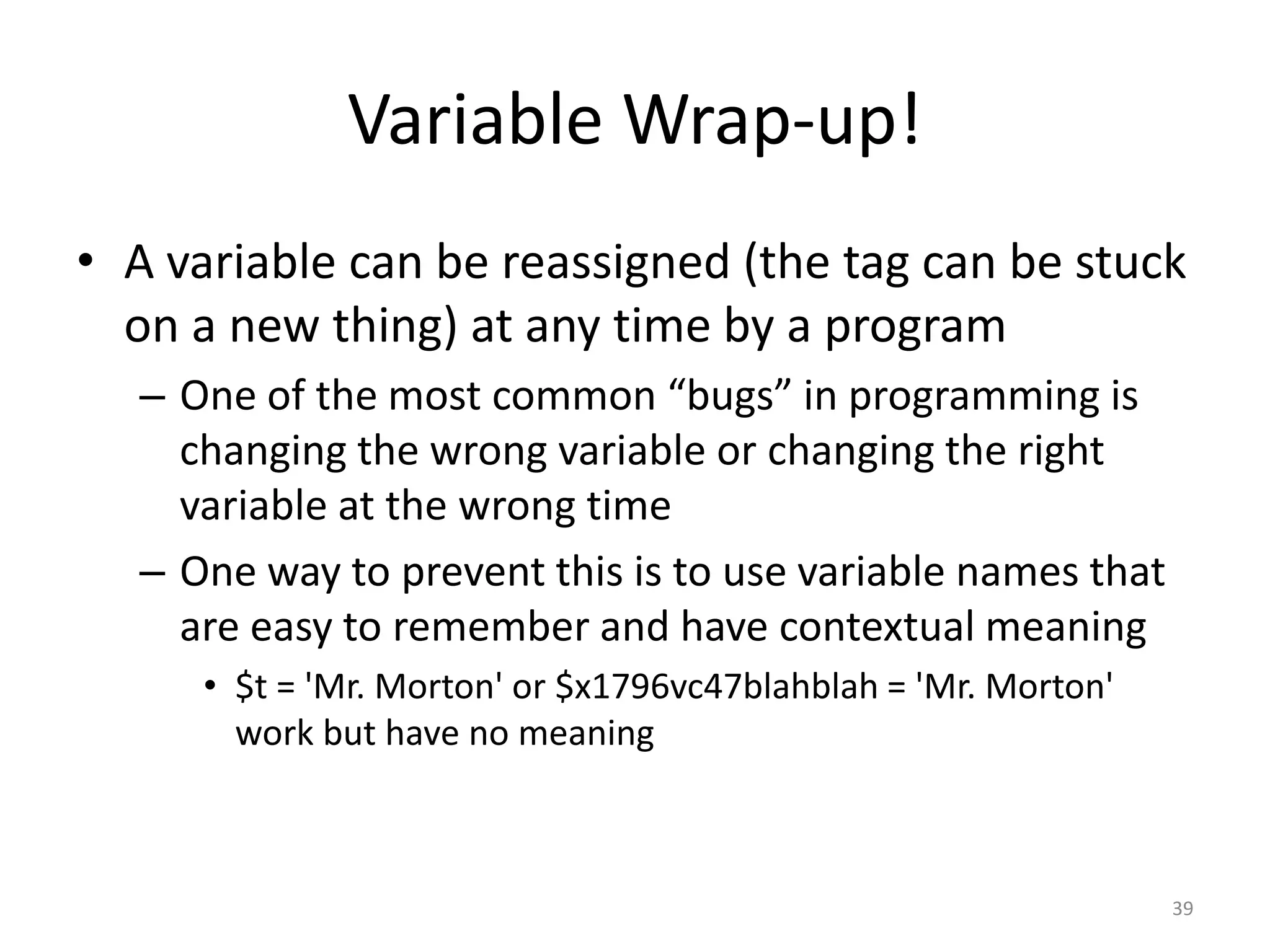 Variable Wrap-up!

• A variable can be reassigned (the tag can be stuck on a new thing) at any time by a program

– One of the most common “bugs” in programming is changing the wrong variable or changing the right variable at the wrong time

– One way to prevent this is to use variable names that are easy to remember and have contextual meaning

• \$t = 'Mr. Morton' or \$x1796vc47blahblah = 'Mr. Morton' work but have no meaning

39